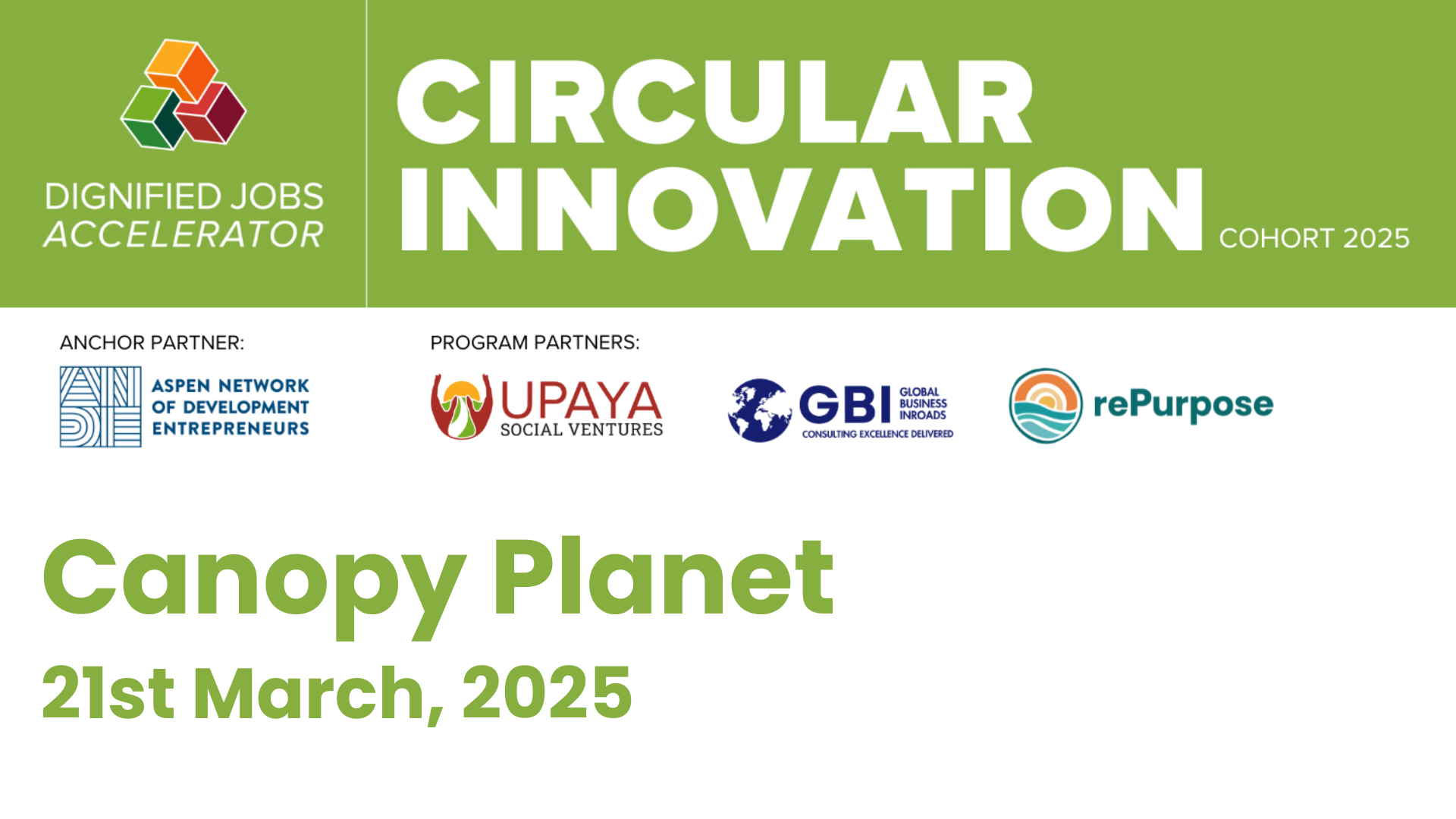 DIGNIFIED JOBS ACCELERATOR

CIRCULAR INNOVATION COHORT 2025

ANCHOR PARTNER:

ANDE ASPEN NETWORK OF DEVELOPMENT ENTREPRENEURS

PROGRAM PARTNERS:

UPAYA SOCIAL VENTURES

GBI GLOBAL BUSINESS INROADS CONSULTING EXCELLENCE DELIVERED

rePurpose

Canopy Planet

21st March, 2025